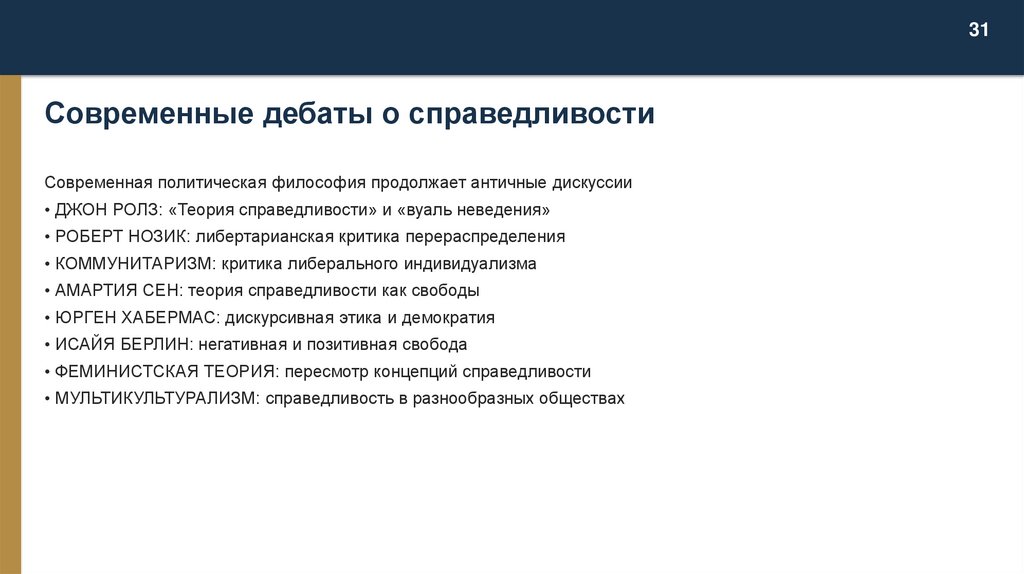 31

Современные дебаты о справедливости

Современная политическая философия продолжает античные дискуссии
• ДЖОН РОЛЗ: «Теория справедливости» и «вуаль неведения»
• РОБЕРТ НОЗИК: либертарианская критика перераспределения
• КОММУНИТАРИЗМ: критика либерального индивидуализма
• АМАРТИЯ СЕН: теория справедливости как свободы
• ЮРГЕН ХАБЕРМАС: дискурсивная этика и демократия
• ИСАЙЯ БЕРЛИН: негативная и позитивная свобода
• ФЕМИНИСТСКАЯ ТЕОРИЯ: пересмотр концепций справедливости
• МУЛЬТИКУЛЬТУРАЛИЗМ: справедливость в разнообразных обществах